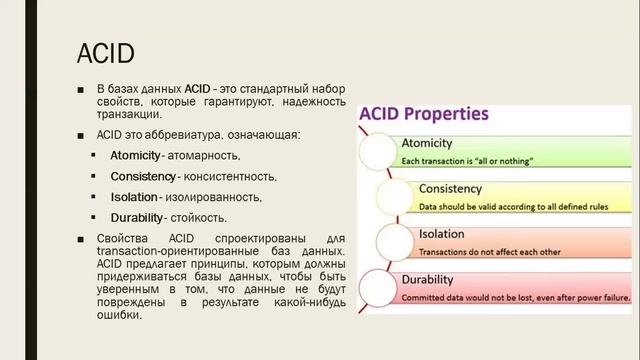 ACID

■ В базах данных ACID - это стандартный набор свойств, которые гарантируют, надежность транзакции.

■ ACID это аббревиатура, означающая:

▪ Atomicity - атомарность,

▪ Consistency - консистентность,

▪ Isolation - изолированность,

▪ Durability - стойкость.

■ Свойства ACID спроектированы для transaction-ориентированные баз данных. ACID предлагает принципы, которым должны придерживаться базы данных, чтобы быть уверенным в том, что данные не будут повреждены в результате какой-нибудь ошибки.

ACID Properties

Atomicity
Each transaction is "all or nothing"

Consistency
Data should be valid according to all defined rules

Isolation
Transactions do not affect each other

Durability
Committed data would not be lost, even after power failure.